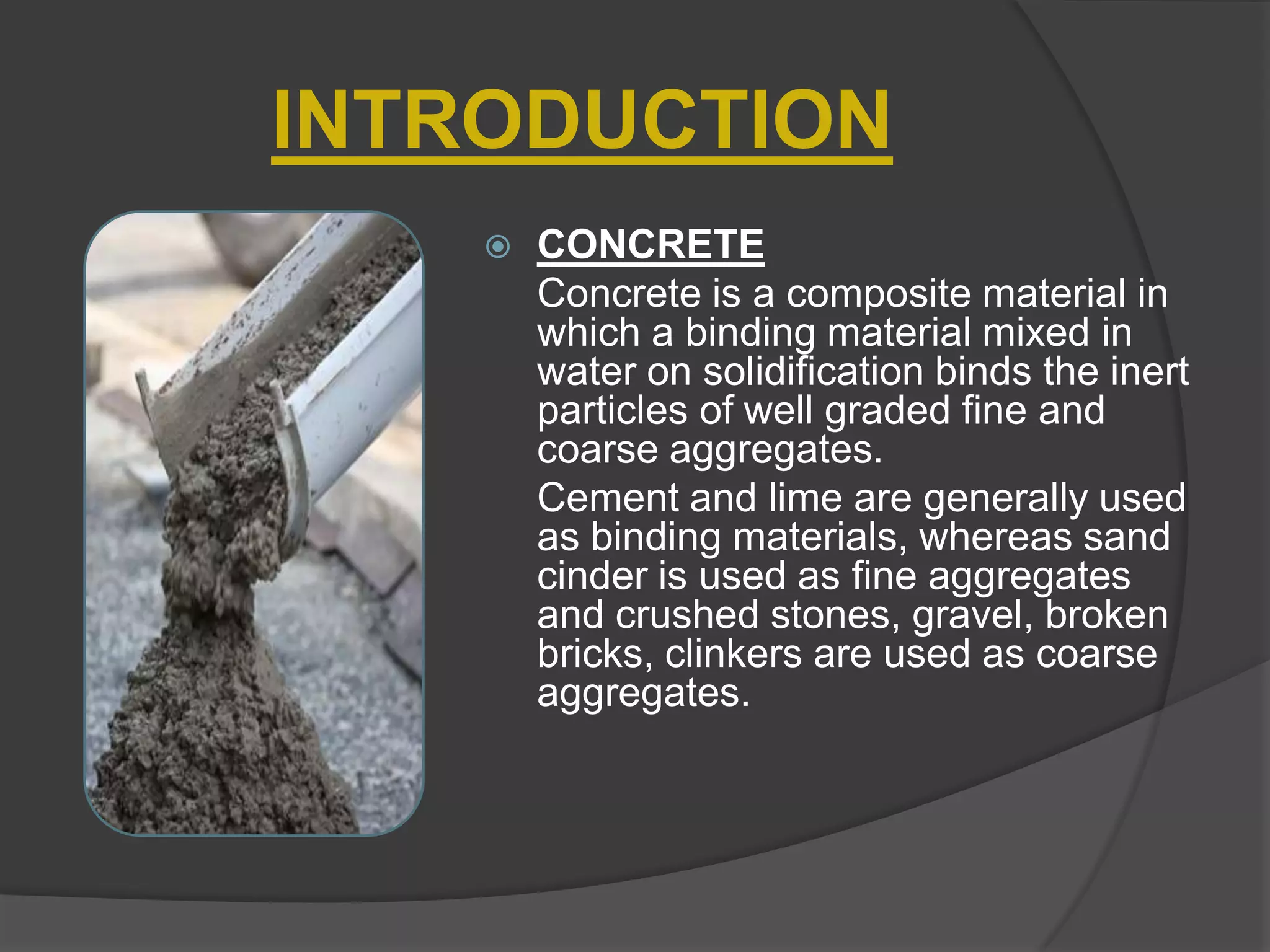 INTRODUCTION

CONCRETE
Concrete is a composite material in which a binding material mixed in water on solidification binds the inert particles of well graded fine and coarse aggregates.

Cement and lime are generally used as binding materials, whereas sand cinder is used as fine aggregates and crushed stones, gravel, broken bricks, clinkers are used as coarse aggregates.